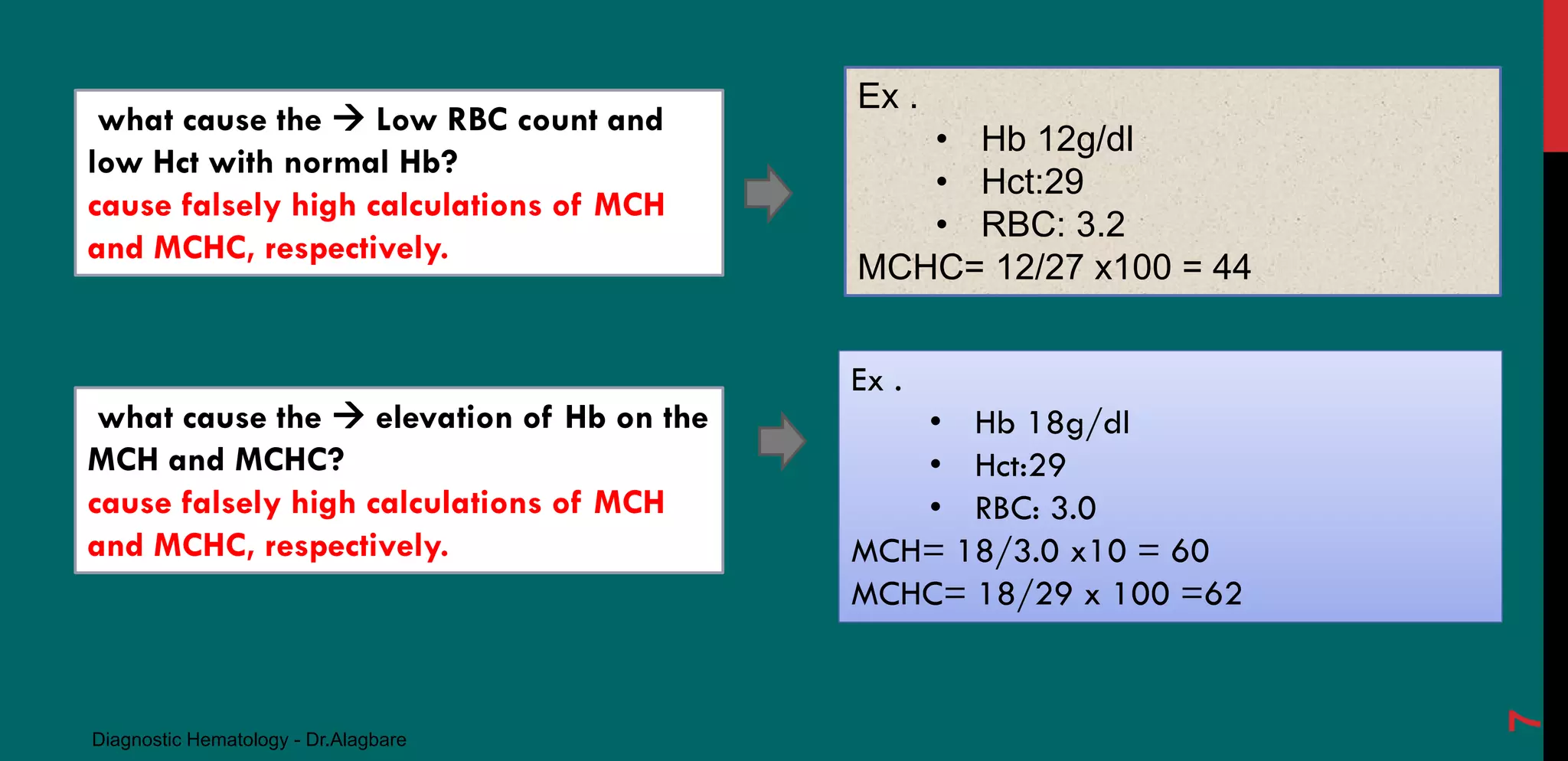 what cause the → Low RBC count and low Hct with normal Hb?
cause falsely high calculations of MCH and MCHC, respectively.

Ex .
• Hb 12g/dl
• Hct:29
• RBC: 3.2
MCHC= 12/27 x100 = 44

what cause the → elevation of Hb on the MCH and MCHC?
cause falsely high calculations of MCH and MCHC, respectively.

Ex .
• Hb 18g/dl
• Hct:29
• RBC: 3.0
MCH= 18/3.0 x10 = 60
MCHC= 18/29 x 100 =62

Diagnostic Hematology - Dr.Alagbare

7